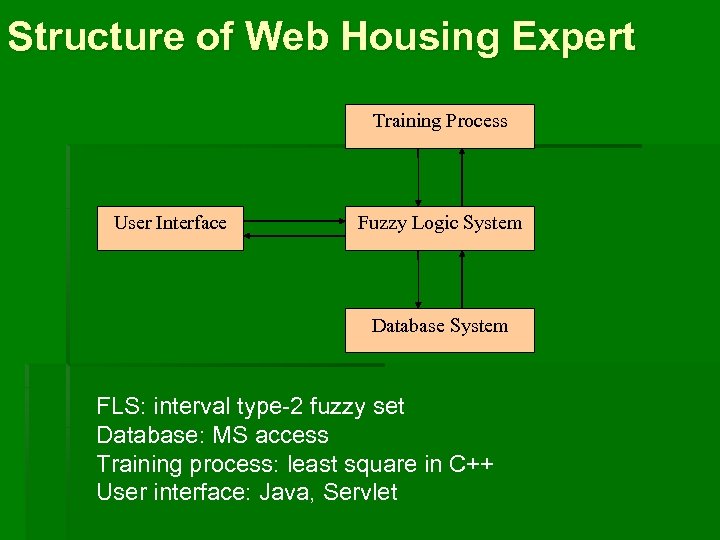 Structure of Web Housing Expert

Training Process

User Interface

Fuzzy Logic System

Database System

FLS: interval type-2 fuzzy set
Database: MS access
Training process: least square in C++
User interface: Java, Servlet